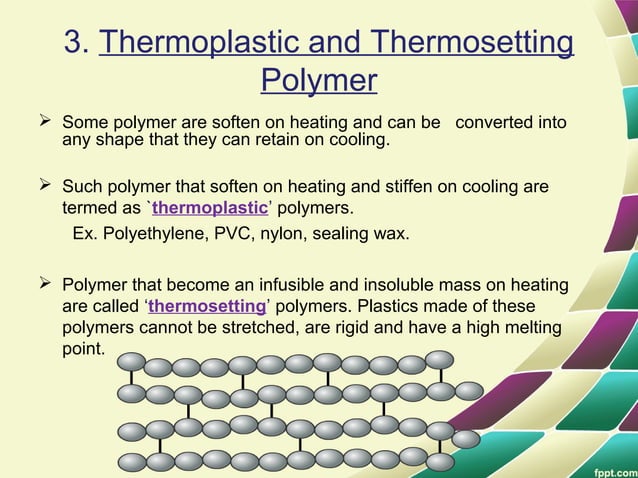 3. Thermoplastic and Thermosetting Polymer

➢ Some polymer are soften on heating and can be converted into any shape that they can retain on cooling.

➢ Such polymer that soften on heating and stiffen on cooling are termed as `thermoplastic' polymers.
Ex. Polyethylene, PVC, nylon, sealing wax.

➢ Polymer that become an infusible and insoluble mass on heating are called 'thermosetting' polymers. Plastics made of these polymers cannot be stretched, are rigid and have a high melting point.

fppt.com